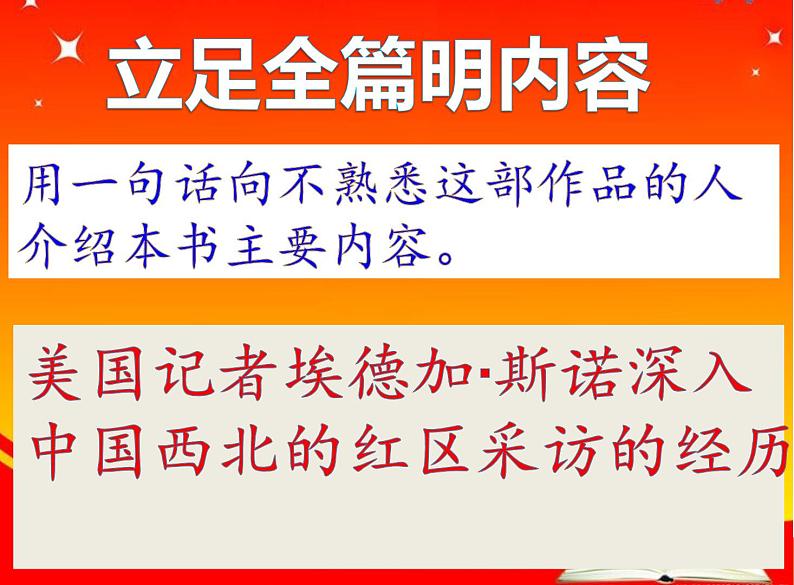 立足全篇明内容

用一句话向不熟悉这部作品的人介绍本书主要内容。

美国记者埃德加·斯诺深入中国西北的红区采访的经历